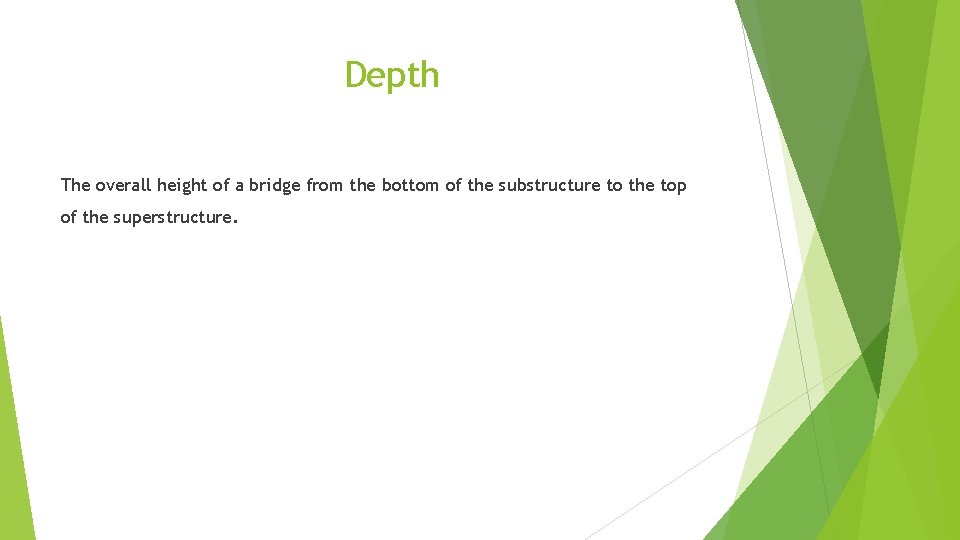 Depth

The overall height of a bridge from the bottom of the substructure to the top of the superstructure.